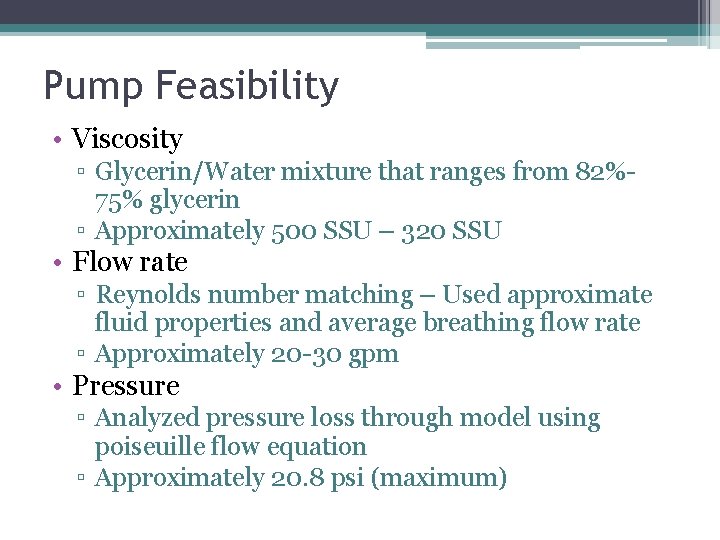 Pump Feasibility

• Viscosity
 ▫ Glycerin/Water mixture that ranges from 82%-75% glycerin
 ▫ Approximately 500 SSU – 320 SSU
• Flow rate
 ▫ Reynolds number matching – Used approximate fluid properties and average breathing flow rate
 ▫ Approximately 20-30 gpm
• Pressure
 ▫ Analyzed pressure loss through model using poiseuille flow equation
 ▫ Approximately 20.8 psi (maximum)